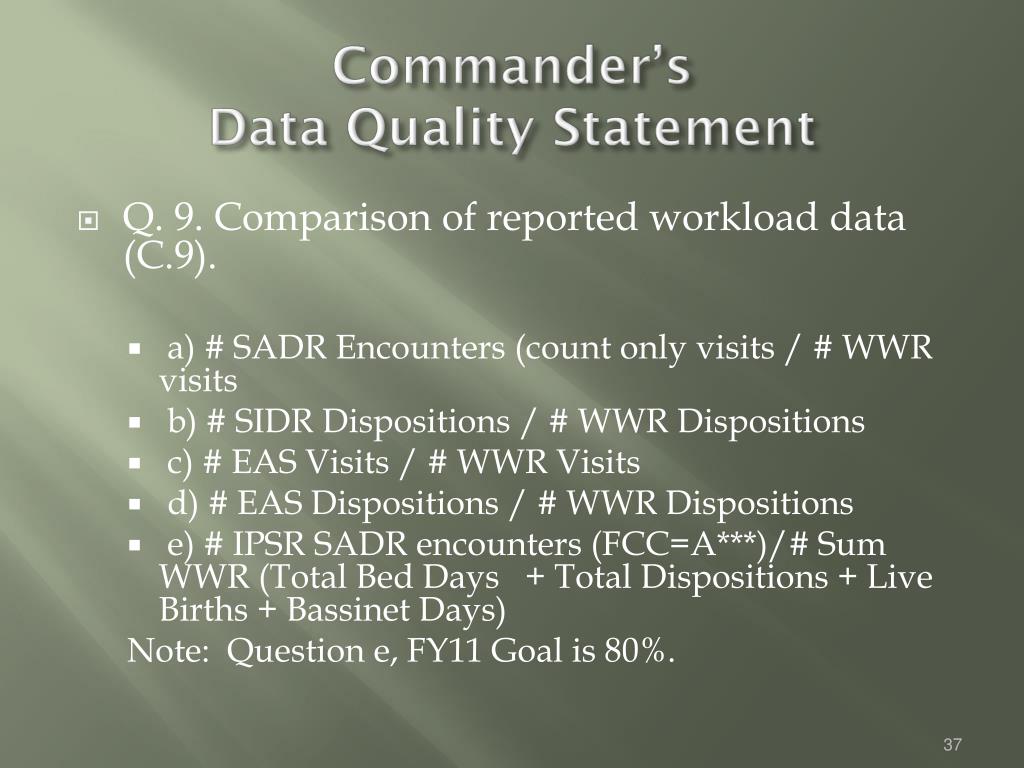 Commander's
Data Quality Statement

Q. 9. Comparison of reported workload data (C.9).

a) # SADR Encounters (count only visits / # WWR visits

b) # SIDR Dispositions / # WWR Dispositions

c) # EAS Visits / # WWR Visits

d) # EAS Dispositions / # WWR Dispositions

e) # IPSR SADR encounters (FCC=A***)/# Sum WWR (Total Bed Days + Total Dispositions + Live Births + Bassinet Days)

Note: Question e, FY11 Goal is 80%.

37